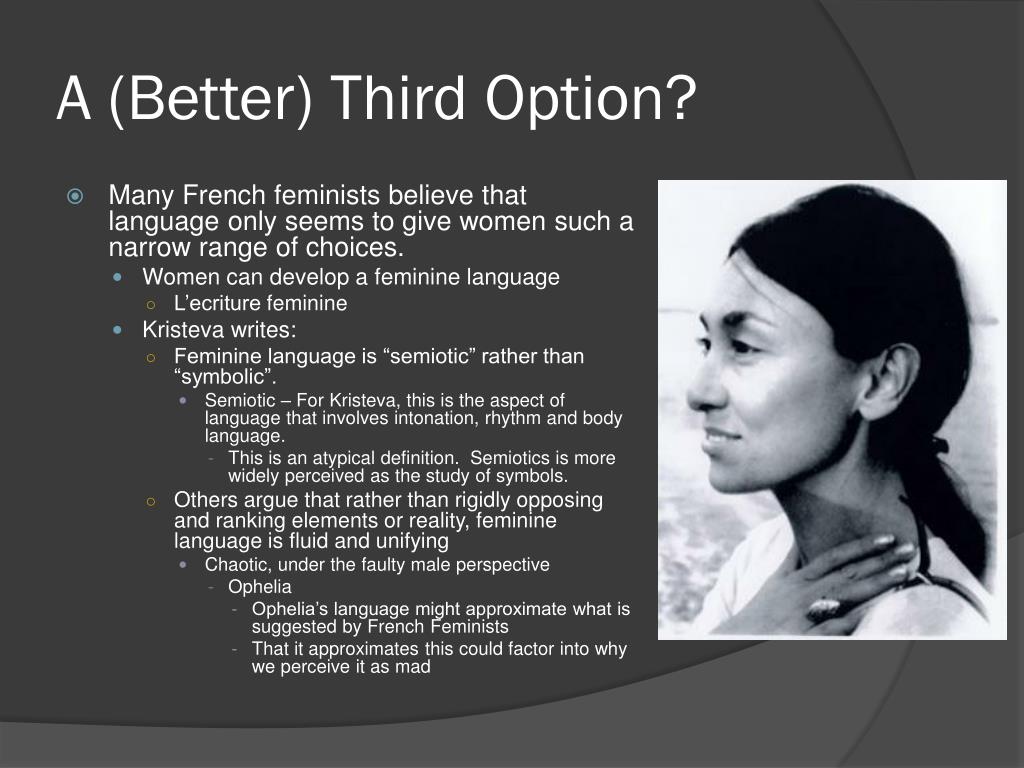 A (Better) Third Option?

Many French feminists believe that language only seems to give women such a narrow range of choices.

Women can develop a feminine language

L'ecriture feminine

Kristeva writes:

Feminine language is "semiotic" rather than "symbolic".

Semiotic – For Kristeva, this is the aspect of language that involves intonation, rhythm and body language.

- This is an atypical definition. Semiotics is more widely perceived as the study of symbols.

Others argue that rather than rigidly opposing and ranking elements or reality, feminine language is fluid and unifying

Chaotic, under the faulty male perspective

- Ophelia

- Ophelia's language might approximate what is suggested by French Feminists

- That it approximates this could factor into why we perceive it as mad